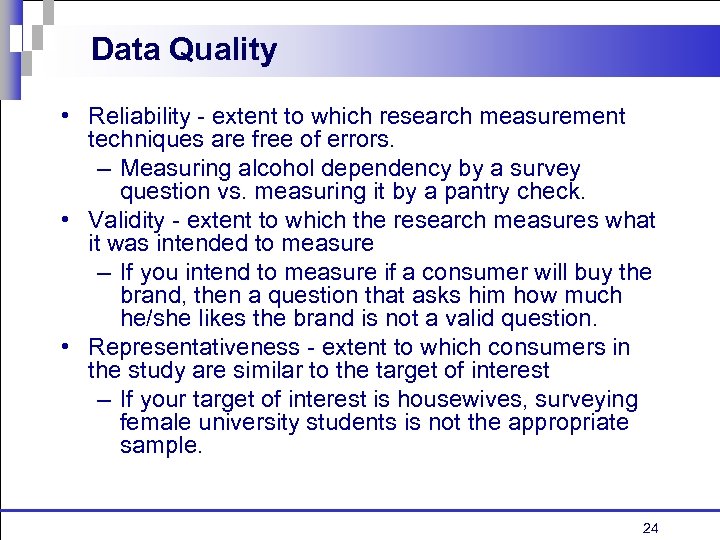 Data Quality

• Reliability - extent to which research measurement techniques are free of errors.

– Measuring alcohol dependency by a survey question vs. measuring it by a pantry check.

• Validity - extent to which the research measures what it was intended to measure

– If you intend to measure if a consumer will buy the brand, then a question that asks him how much he/she likes the brand is not a valid question.

• Representativeness - extent to which consumers in the study are similar to the target of interest

– If your target of interest is housewives, surveying female university students is not the appropriate sample.

24